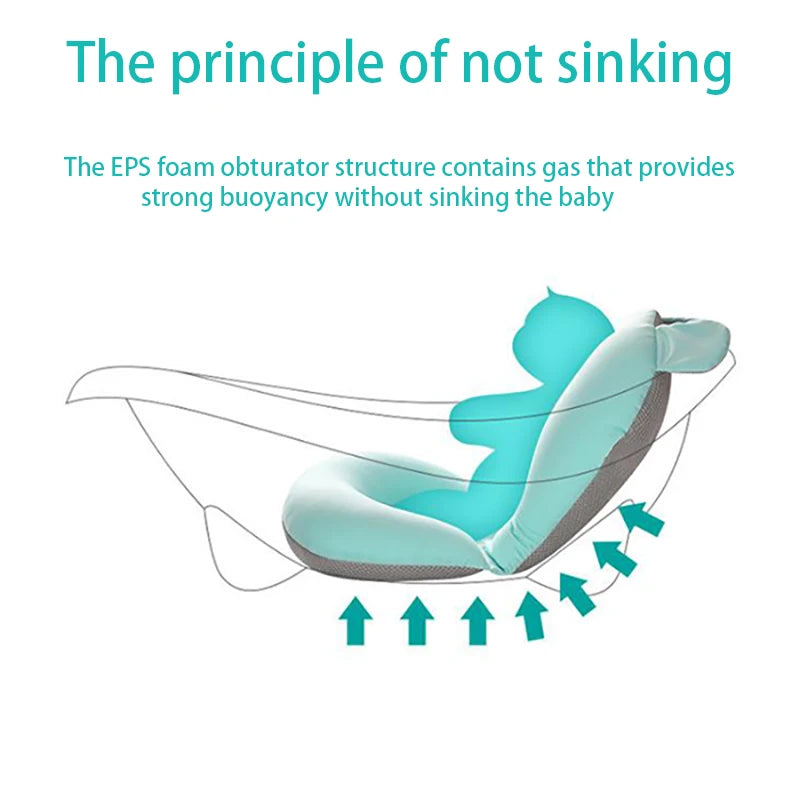 The principle of not sinking

The EPS foam obturator structure contains gas that provides strong buoyancy without sinking the baby